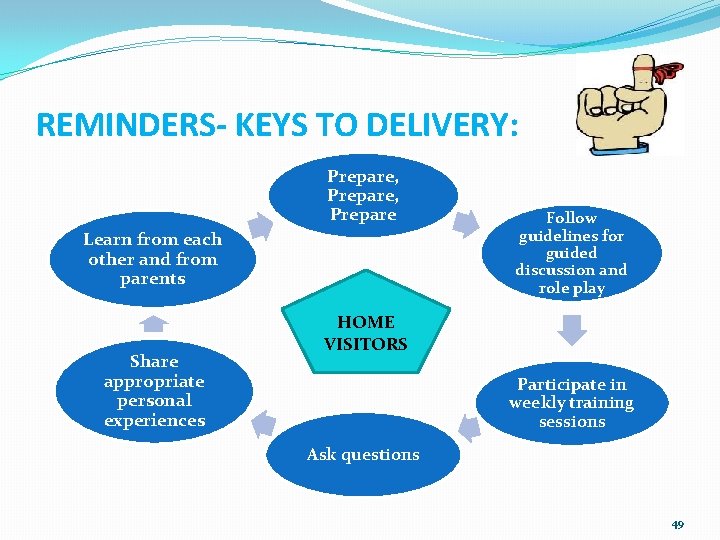 REMINDERS- KEYS TO DELIVERY:

Prepare, Prepare, Prepare

Follow guidelines for guided discussion and role play

Participate in weekly training sessions

Ask questions

Share appropriate personal experiences

Learn from each other and from parents

HOME VISITORS

49